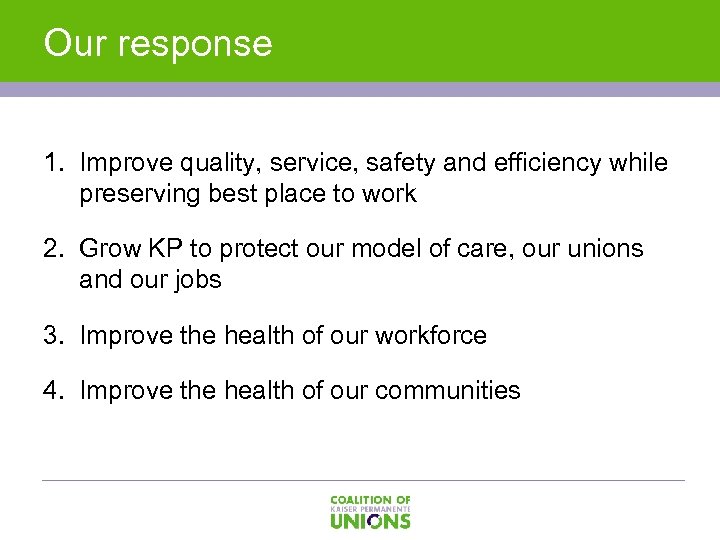 Our response

1. Improve quality, service, safety and efficiency while preserving best place to work

2. Grow KP to protect our model of care, our unions and our jobs

3. Improve the health of our workforce

4. Improve the health of our communities

COALITION OF
KAISER PERMANENTE
UNIONS